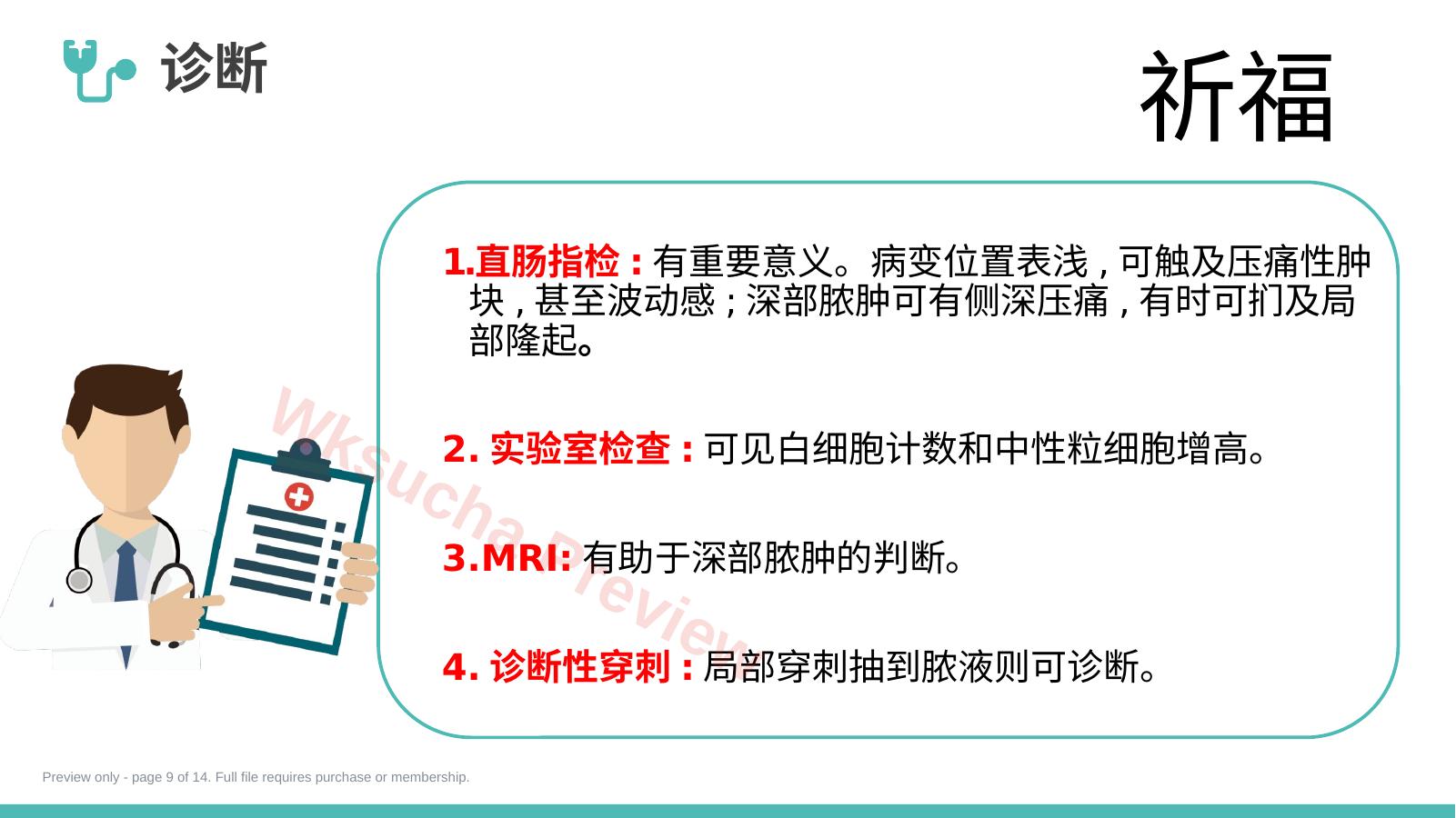 诊断

祈福

1.直肠指检：有重要意义。病变位置表浅，可触及压痛性肿块，甚至波动感；深部脓肿可有侧深压痛，有时可扪及局部隆起。

2. 实验室检查：可见白细胞计数和中性粒细胞增高。

3.MRI: 有助于深部脓肿的判断。

4. 诊断性穿刺：局部穿刺抽到脓液则可诊断。

Wksucha Preview

Preview only - page 9 of 14. Full file requires purchase or membership.